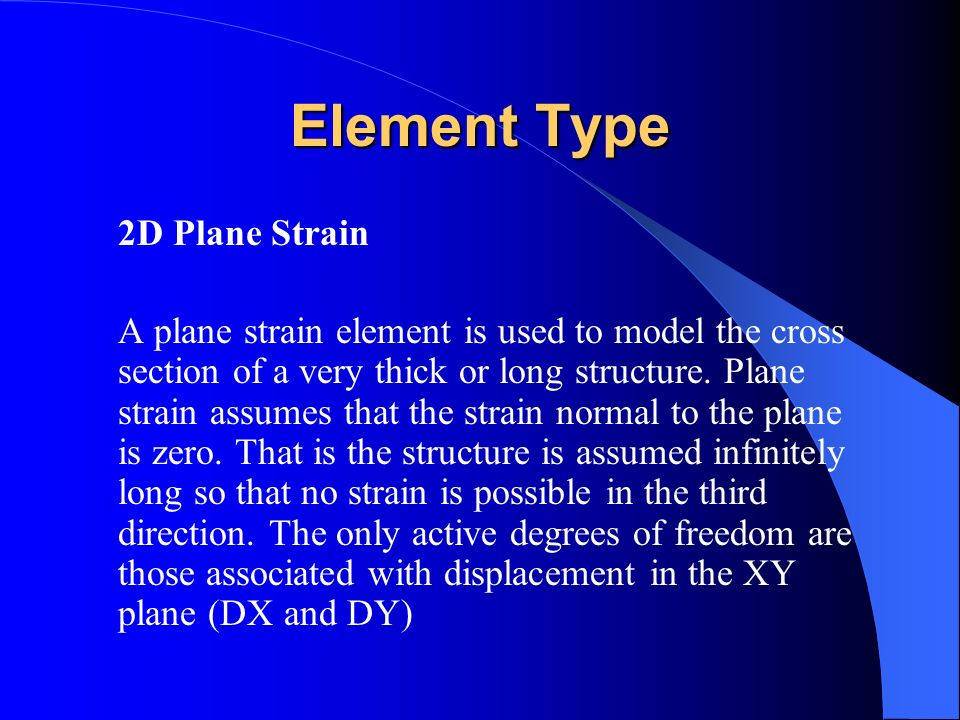 Element Type

2D Plane Strain

A plane strain element is used to model the cross section of a very thick or long structure. Plane strain assumes that the strain normal to the plane is zero. That is the structure is assumed infinitely long so that no strain is possible in the third direction. The only active degrees of freedom are those associated with displacement in the XY plane (DX and DY)